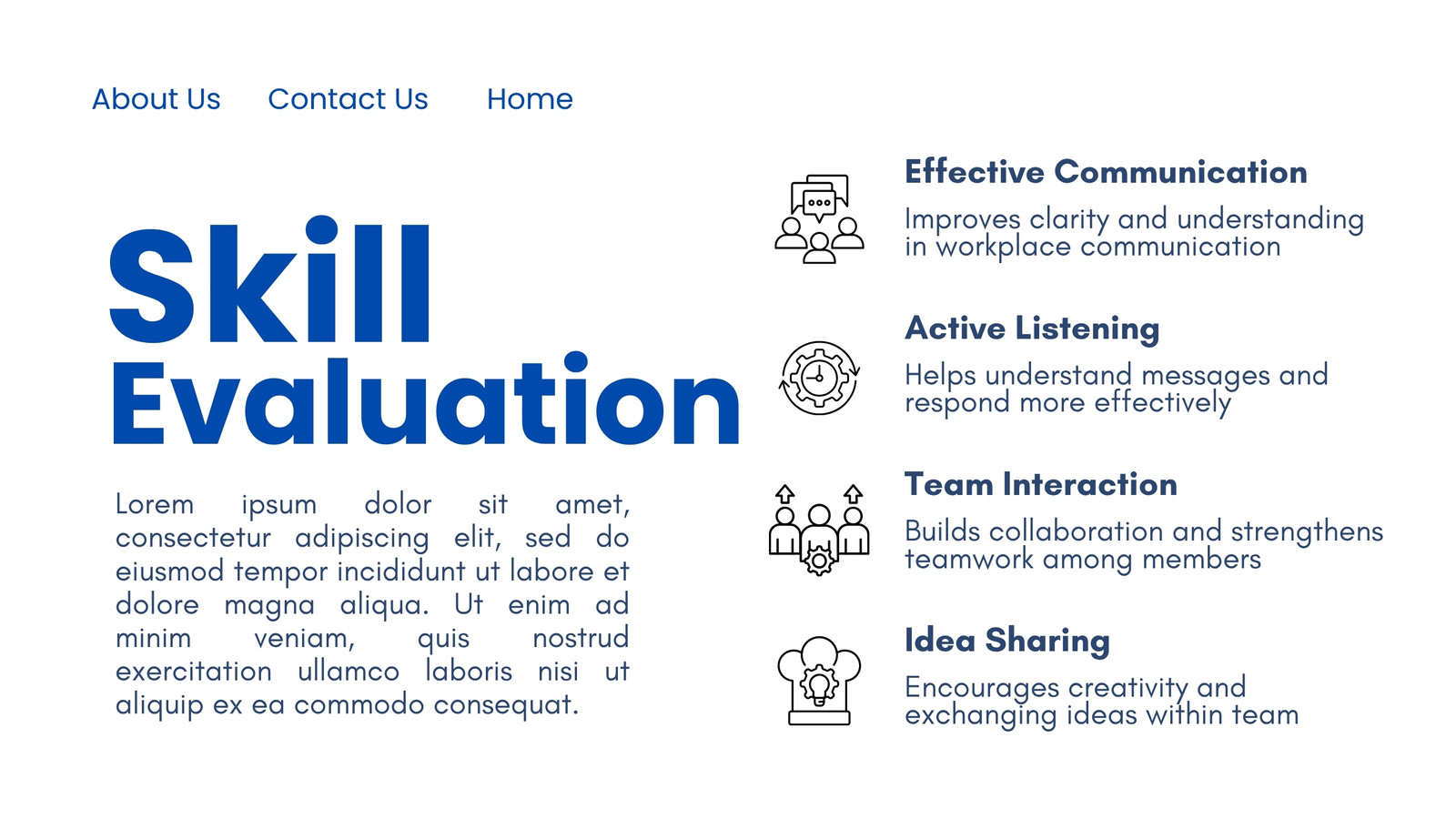 About Us Contact Us Home

Skill Evaluation

Lorem ipsum dolor sit amet, consectetur adipiscing elit, sed do eiusmod tempor incididunt ut labore et dolore magna aliqua. Ut enim ad minim veniam, quis nostrud exercitation ullamco laboris nisi ut aliquip ex ea commodo consequat.

Effective Communication
Improves clarity and understanding in workplace communication

Active Listening
Helps understand messages and respond more effectively

Team Interaction
Builds collaboration and strengthens teamwork among members

Idea Sharing
Encourages creativity and exchanging ideas within team